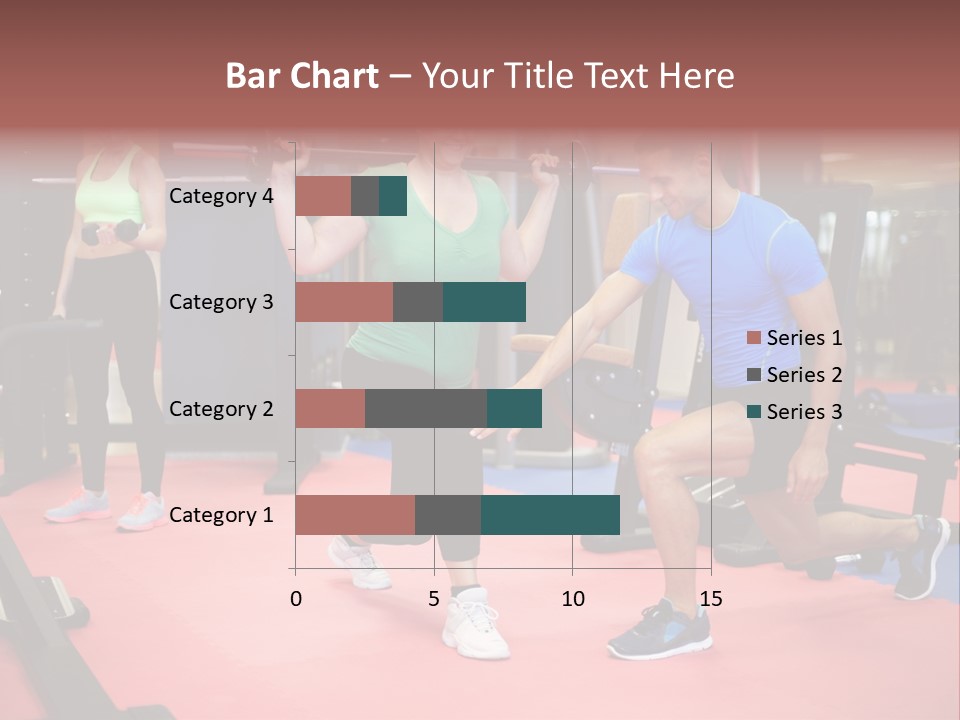 Bar Chart – Your Title Text Here

Category 4
Category 3
Category 2
Category 1

0
5
10
15

Series 1
Series 2
Series 3